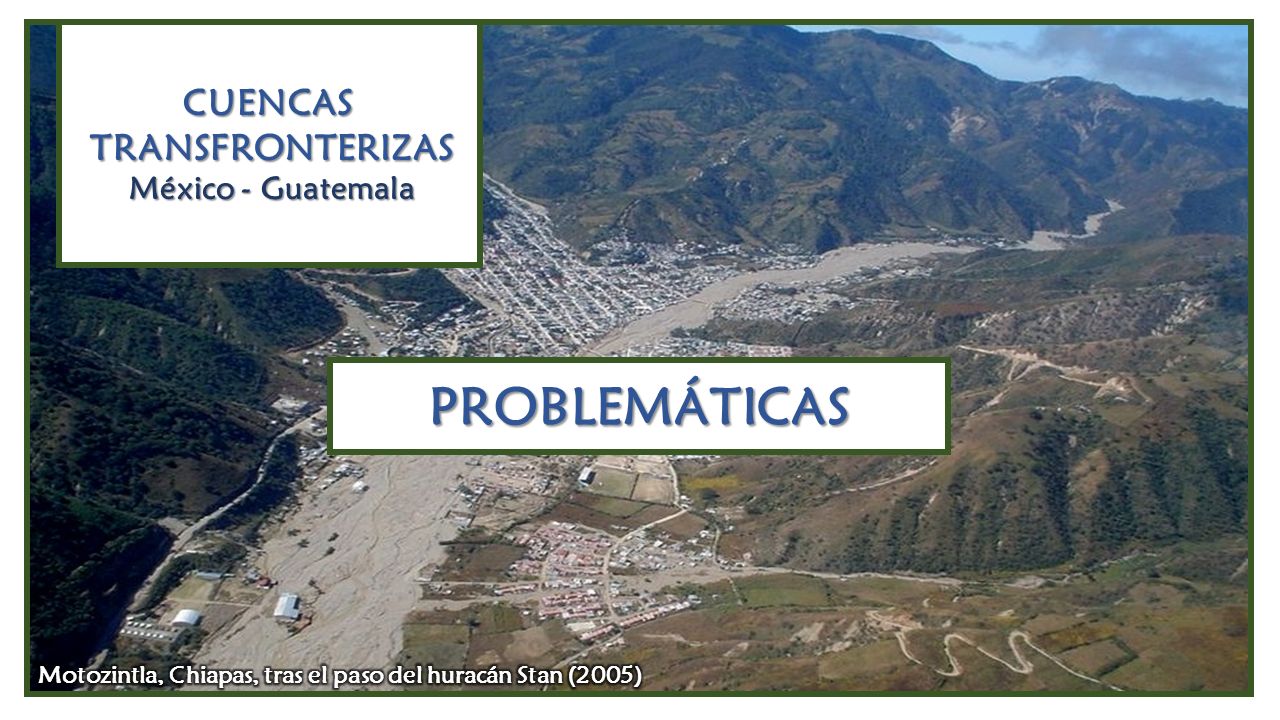 CUENCAS TRANSFRONTERIZAS
México - Guatemala

PROBLEMÁTICAS

Motozintla, Chiapas, tras el paso del huracán Stan (2005)